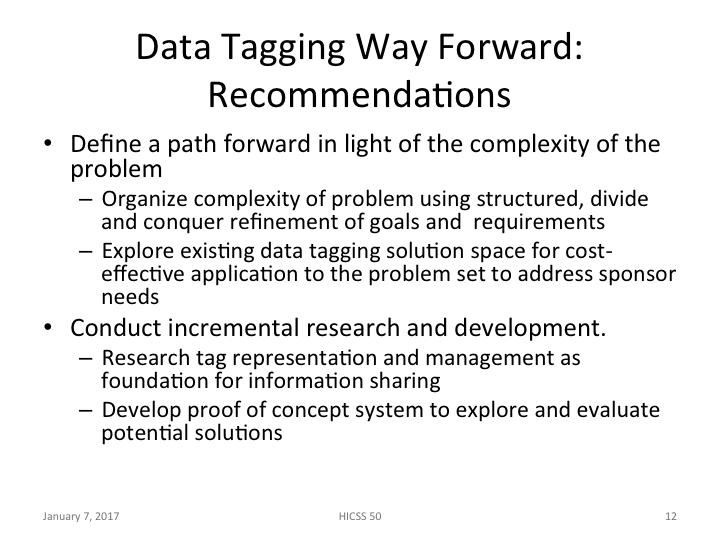 Data Tagging Way Forward: Recommendations

• Define a path forward in light of the complexity of the problem
 – Organize complexity of problem using structured, divide and conquer refinement of goals and requirements
 – Explore existing data tagging solution space for cost-effective application to the problem set to address sponsor needs
• Conduct incremental research and development.
 – Research tag representation and management as foundation for information sharing
 – Develop proof of concept system to explore and evaluate potential solutions

January 7, 2017 HICSS 50 12